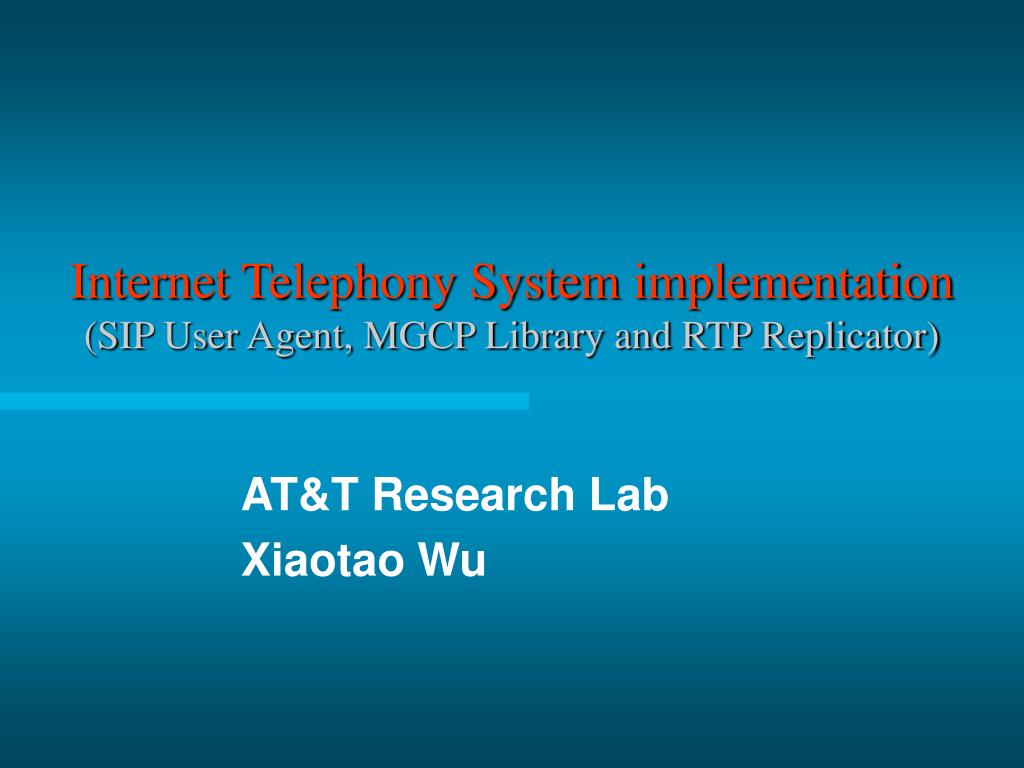 Internet Telephony System implementation
(SIP User Agent, MGCP Library and RTP Replicator)

AT&T Research Lab
Xiaotao Wu